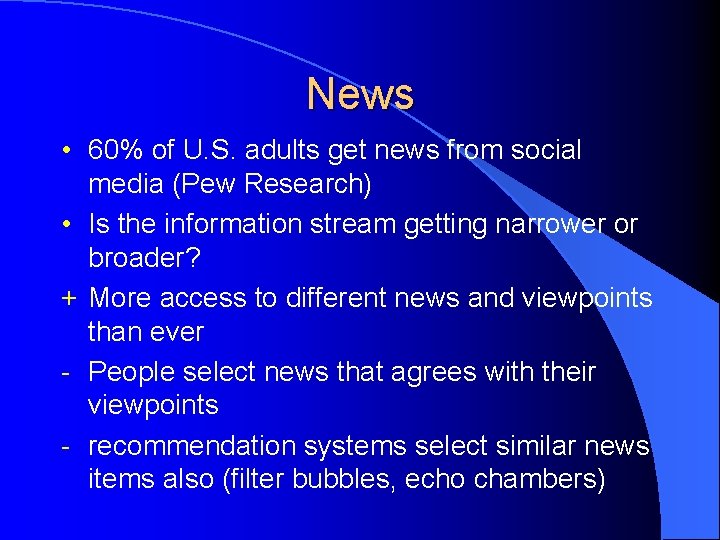 News

• 60% of U.S. adults get news from social media (Pew Research)

• Is the information stream getting narrower or broader?

+ More access to different news and viewpoints than ever

- People select news that agrees with their viewpoints

- recommendation systems select similar news items also (filter bubbles, echo chambers)